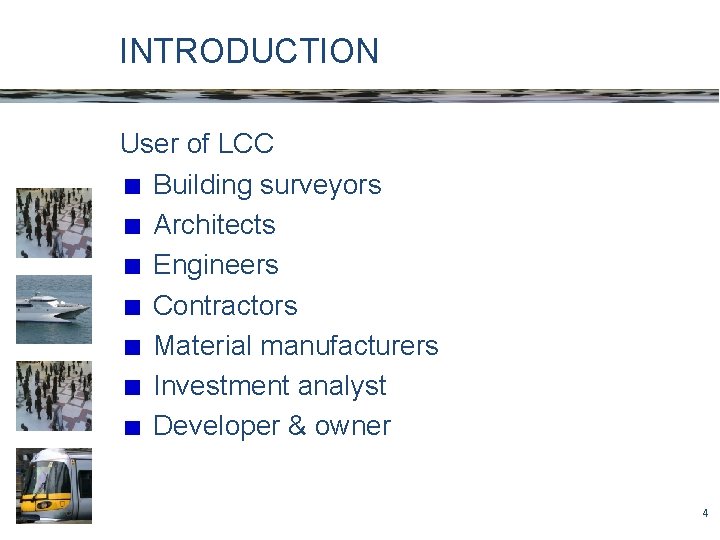 INTRODUCTION

User of LCC

- Building surveyors
- Architects
- Engineers
- Contractors
- Material manufacturers
- Investment analyst
- Developer & owner

4